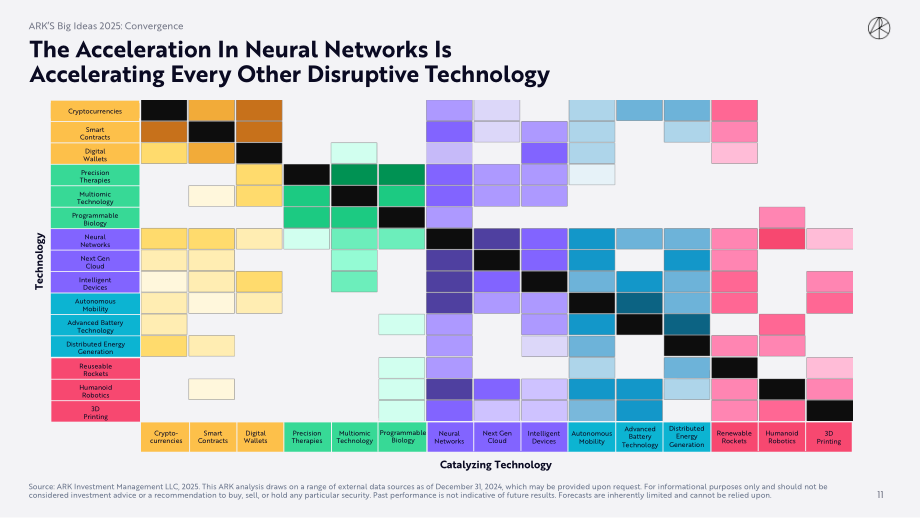 ARK'S Big Ideas 2025: Convergence

The Acceleration In Neural Networks Is Accelerating Every Other Disruptive Technology

Technology

Cryptocurrencies
Smart Contracts
Digital Wallets
Precision Therapies
Multiomic Technology
Programmable Biology
Neural Networks
Next Gen Cloud
Intelligent Devices
Autonomous Mobility
Advanced Battery Technology
Distributed Energy Generation
Reuseable Rockets
Humanoid Robotics
3D Printing

Crypto-currencies
Smart Contracts
Digital Wallets
Precision Therapies
Multiomic Technology
Programmable Biology
Neural Networks
Next Gen Cloud
Intelligent Devices
Autonomous Mobility
Advanced Battery Technology
Distributed Energy Generation
Renewable Rockets
Humanoid Robotics
3D Printing

Catalyzing Technology

Source: ARK Investment Management LLC, 2025. This ARK analysis draws on a range of external data sources as of December 31, 2024, which may be provided upon request. For informational purposes only and should not be considered investment advice or a recommendation to buy, sell, or hold any particular security. Past performance is not indicative of future results. Forecasts are inherently limited and cannot be relied upon.

11